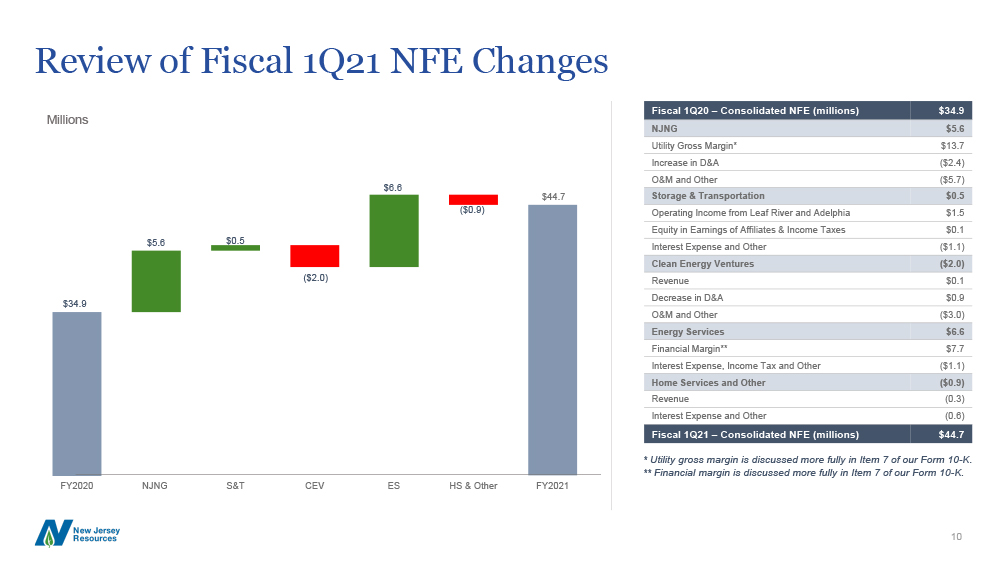 Review of Fiscal 1Q21 NFE Changes

Millions

$34.9
$5.6
$0.5
($2.0)
$6.6
($0.9)
$44.7

FY2020
NJNG
S&T
CEV
ES
HS & Other
FY2021

| Fiscal 1Q20 – Consolidated NFE (millions) | $34.9 |
|---|---|
| NJNG | $5.6 |
| Utility Gross Margin* | $13.7 |
| Increase in D&A | ($2.4) |
| O&M and Other | ($5.7) |
| Storage & Transportation | $0.5 |
| Operating Income from Leaf River and Adelphia | $1.5 |
| Equity in Earnings of Affiliates & Income Taxes | $0.1 |
| Interest Expense and Other | ($1.1) |
| Clean Energy Ventures | ($2.0) |
| Revenue | $0.1 |
| Decrease in D&A | $0.9 |
| O&M and Other | ($3.0) |
| Energy Services | $6.6 |
| Financial Margin** | $7.7 |
| Interest Expense, Income Tax and Other | ($1.1) |
| Home Services and Other | ($0.9) |
| Revenue | (0.3) |
| Interest Expense and Other | (0.6) |
| Fiscal 1Q21 – Consolidated NFE (millions) | $44.7 |

* Utility gross margin is discussed more fully in Item 7 of our Form 10-K.
** Financial margin is discussed more fully in Item 7 of our Form 10-K.

New Jersey Resources

10